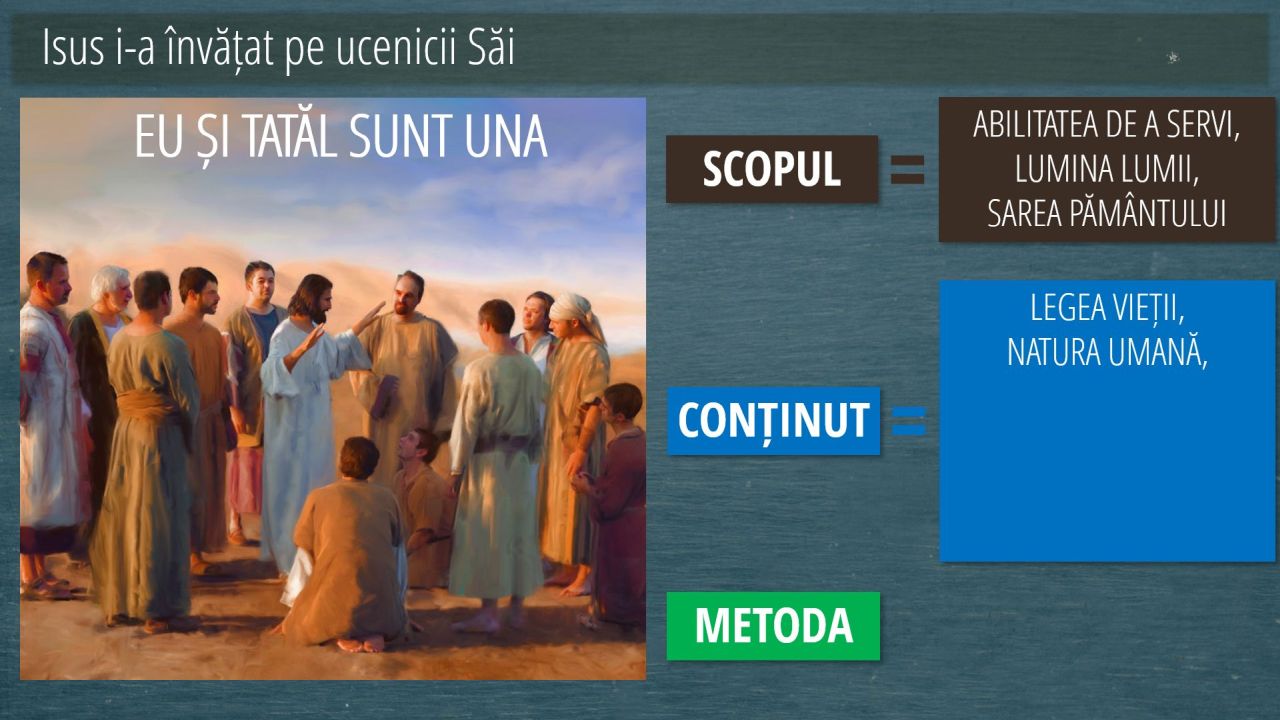 Isus i-a învățat pe ucenicii Săi

EU ȘI TATĂL SUNT UNA

SCOPUL =

ABILITATEA DE A SERVI, LUMINA LUMII, SAREA PĂMÂNTULUI

CONȚINUT =

LEGEA VIEȚII, NATURA UMANĂ,

METODA